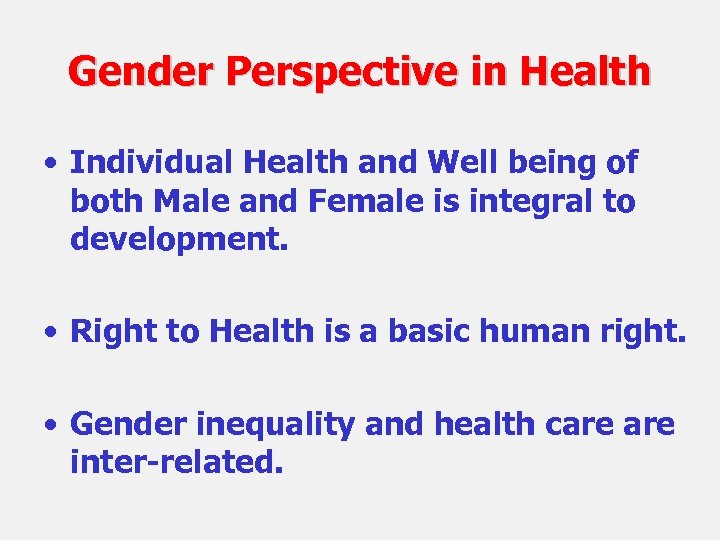 Gender Perspective in Health

• Individual Health and Well being of both Male and Female is integral to development.

• Right to Health is a basic human right.

• Gender inequality and health care are inter-related.